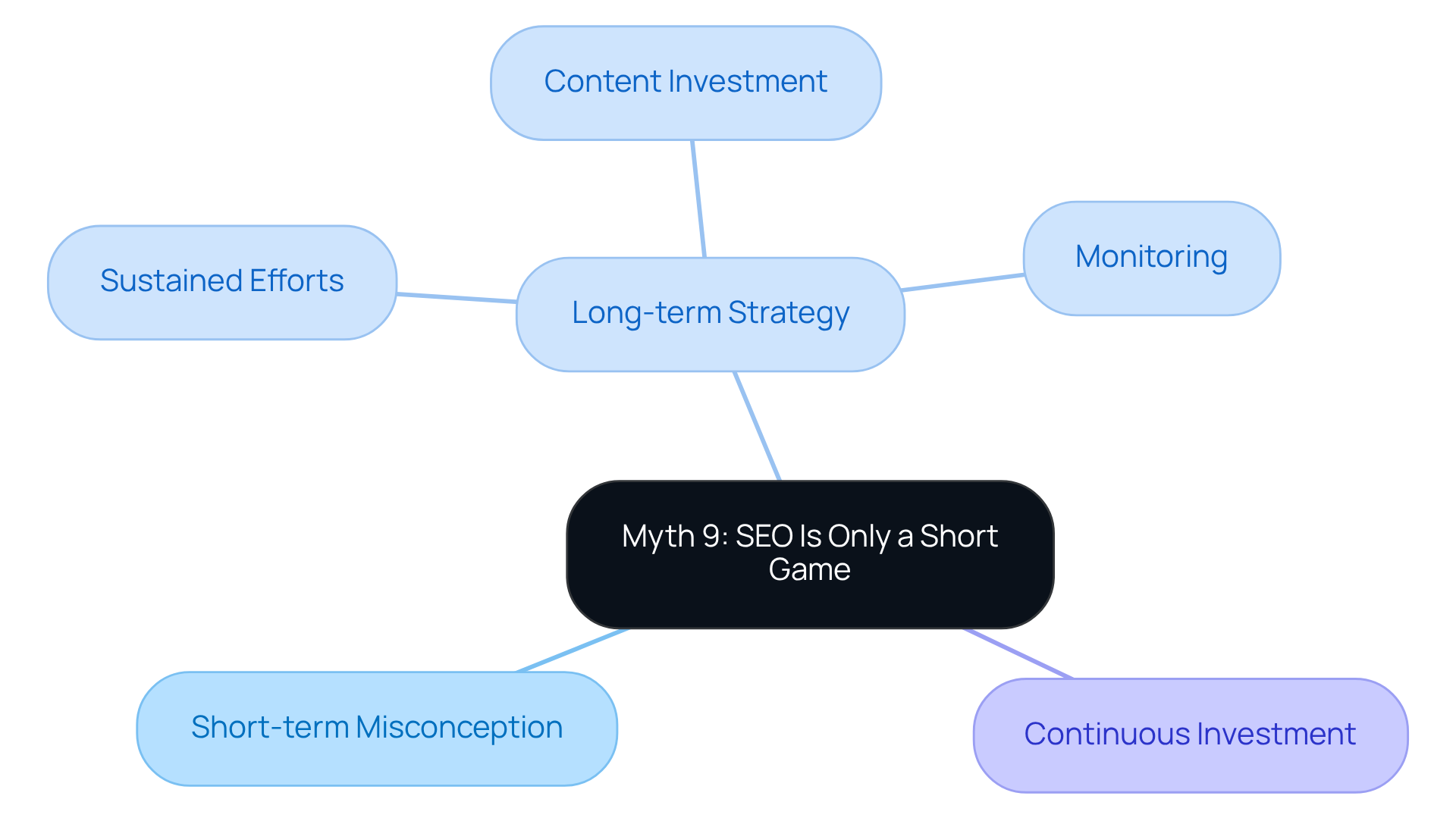 Content Investment

Sustained Efforts

Long-term Strategy

Monitoring

Myth 9: SEO Is Only a Short Game

Short-term Misconception

Continuous Investment